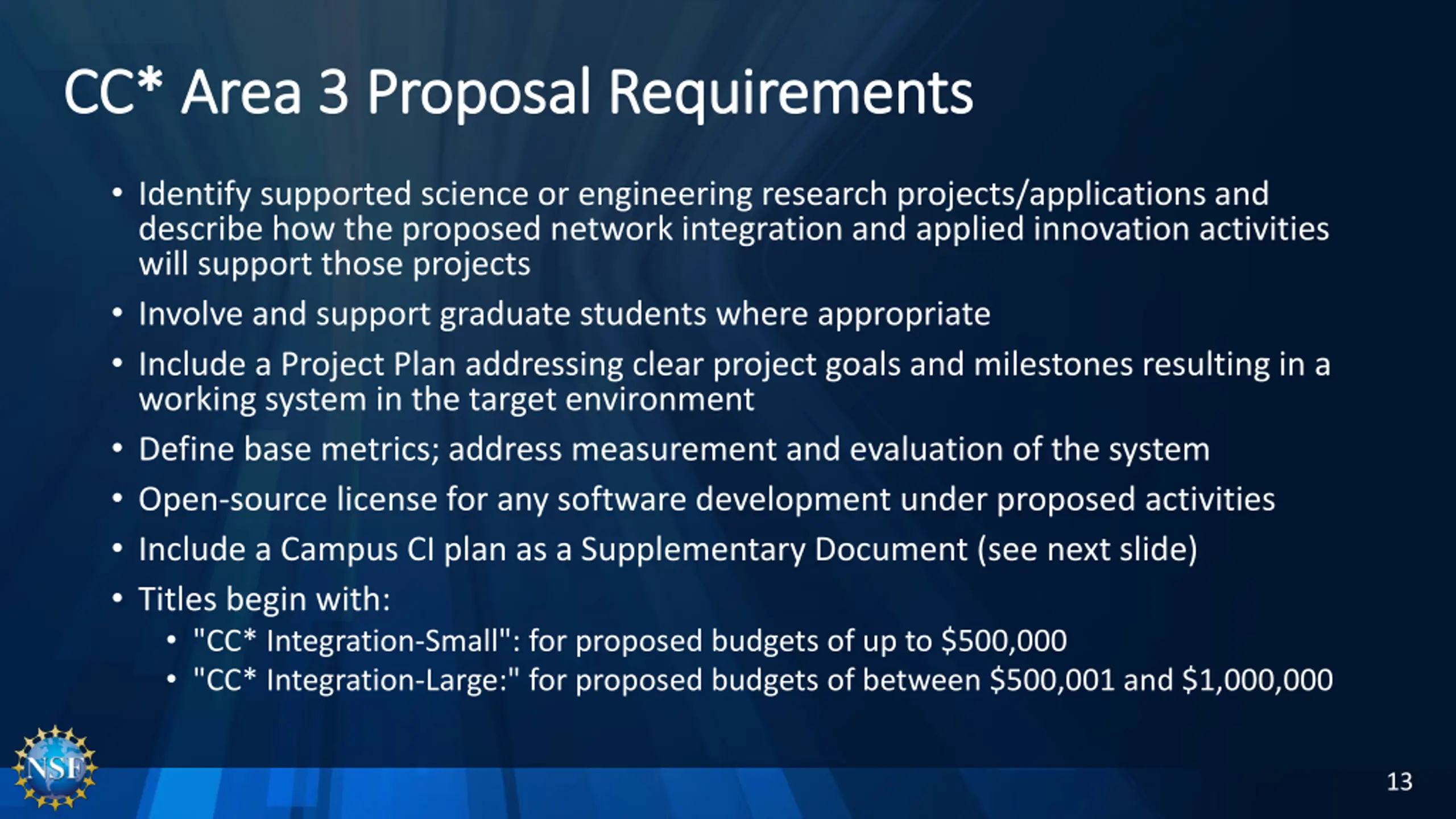 CC* Area 3 Proposal Requirements

• Identify supported science or engineering research projects/applications and describe how the proposed network integration and applied innovation activities will support those projects
• Involve and support graduate students where appropriate
• Include a Project Plan addressing clear project goals and milestones resulting in a working system in the target environment
• Define base metrics; address measurement and evaluation of the system
• Open-source license for any software development under proposed activities
• Include a Campus CI plan as a Supplementary Document (see next slide)
• Titles begin with:
  • "CC* Integration-Small": for proposed budgets of up to \$500,000
  • "CC* Integration-Large:" for proposed budgets of between \$500,001 and \$1,000,000

NSF

13